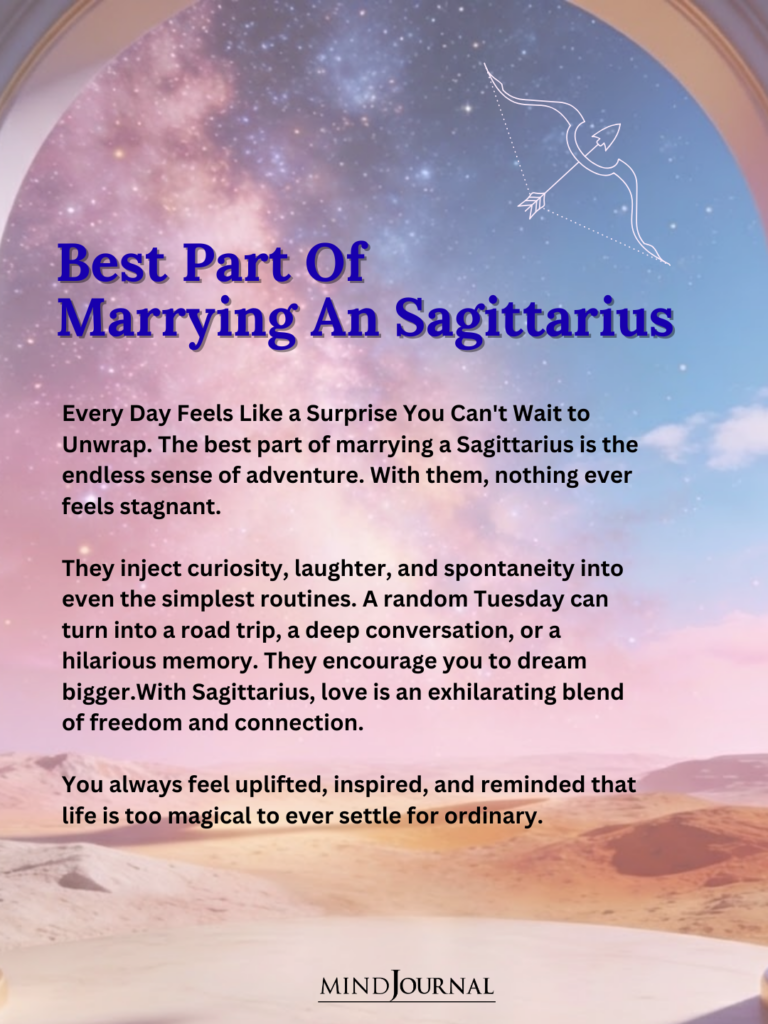 Best Part Of Marrying An Sagittarius

Every Day Feels Like a Surprise You Can't Wait to Unwrap. The best part of marrying a Sagittarius is the endless sense of adventure. With them, nothing ever feels stagnant.

They inject curiosity, laughter, and spontaneity into even the simplest routines. A random Tuesday can turn into a road trip, a deep conversation, or a hilarious memory. They encourage you to dream bigger.With Sagittarius, love is an exhilarating blend of freedom and connection.

You always feel uplifted, inspired, and reminded that life is too magical to ever settle for ordinary.

MIND JOURNAL